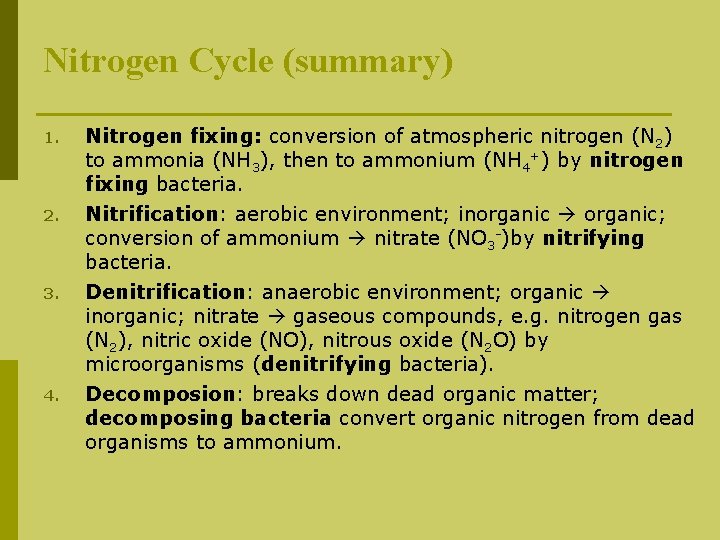 Nitrogen Cycle (summary)

1. Nitrogen fixing: conversion of atmospheric nitrogen ($N_2$) to ammonia ($NH_3$), then to ammonium ($NH_4^+$) by nitrogen fixing bacteria.

2. Nitrification: aerobic environment; inorganic → organic; conversion of ammonium → nitrate ($NO_3^-$)by nitrifying bacteria.

3. Denitrification: anaerobic environment; organic → inorganic; nitrate → gaseous compounds, e.g. nitrogen gas ($N_2$), nitric oxide (NO), nitrous oxide ($N_2O$) by microorganisms (denitrifying bacteria).

4. Decomposion: breaks down dead organic matter; decomposing bacteria convert organic nitrogen from dead organisms to ammonium.